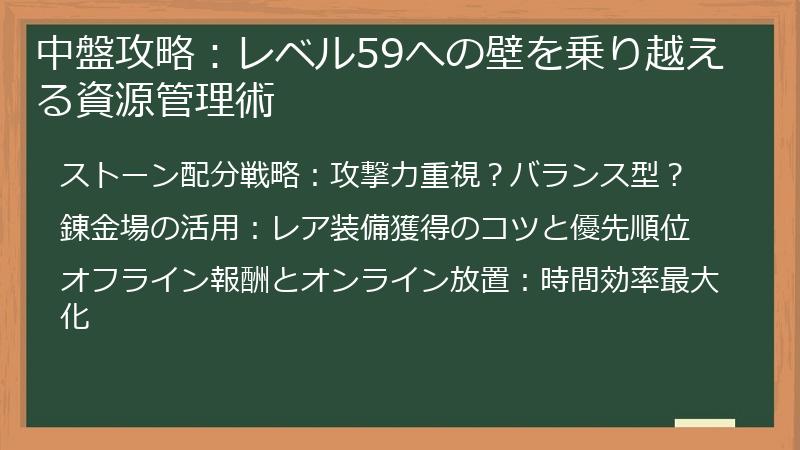 中盤攻略：レベル59への壁を乗り越える資源管理術

ストーン配分戦略：攻撃力重視？バランス型？

錬金場の活用：レア装備獲得のコツと優先順位

オフライン報酬とオンライン放置：時間効率最大化